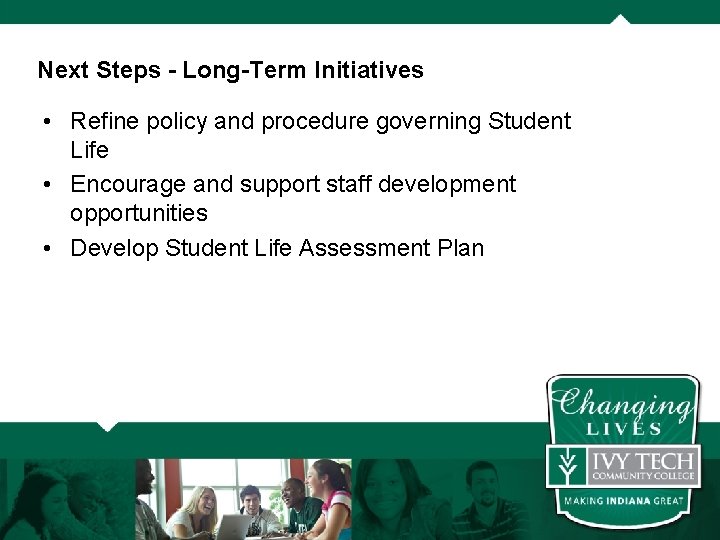 Next Steps - Long-Term Initiatives

• Refine policy and procedure governing Student Life
• Encourage and support staff development opportunities
• Develop Student Life Assessment Plan

Changing LIVES
IVY TECH
COMMUNITY COLLEGE
MAKING INDIANA GREAT